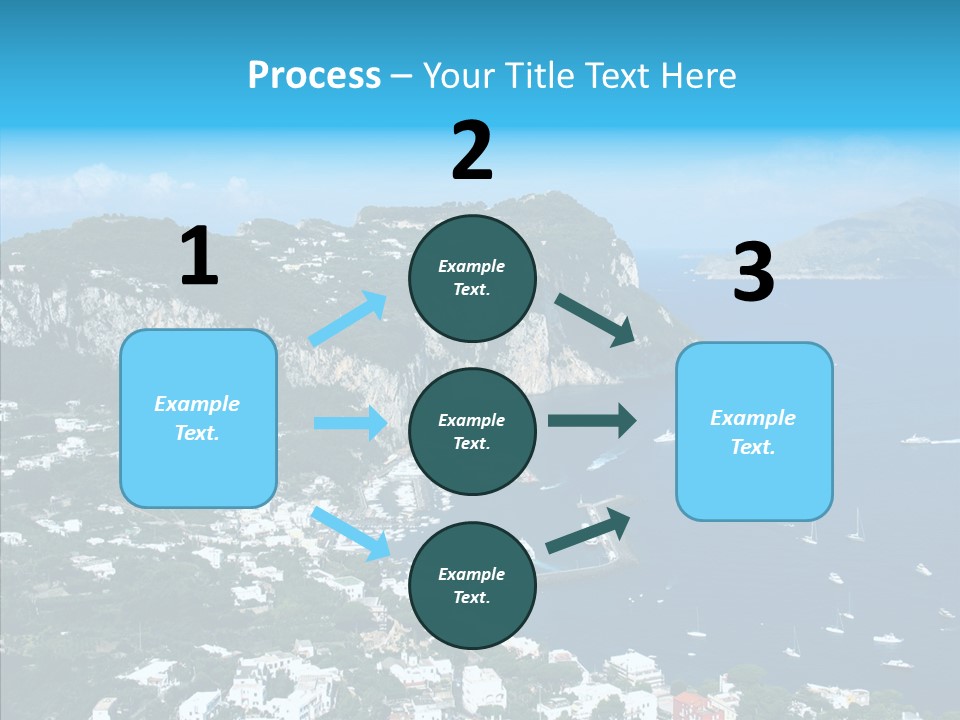 Process – Your Title Text Here

1

Example Text.

2

Example Text.

Example Text.

Example Text.

3

Example Text.